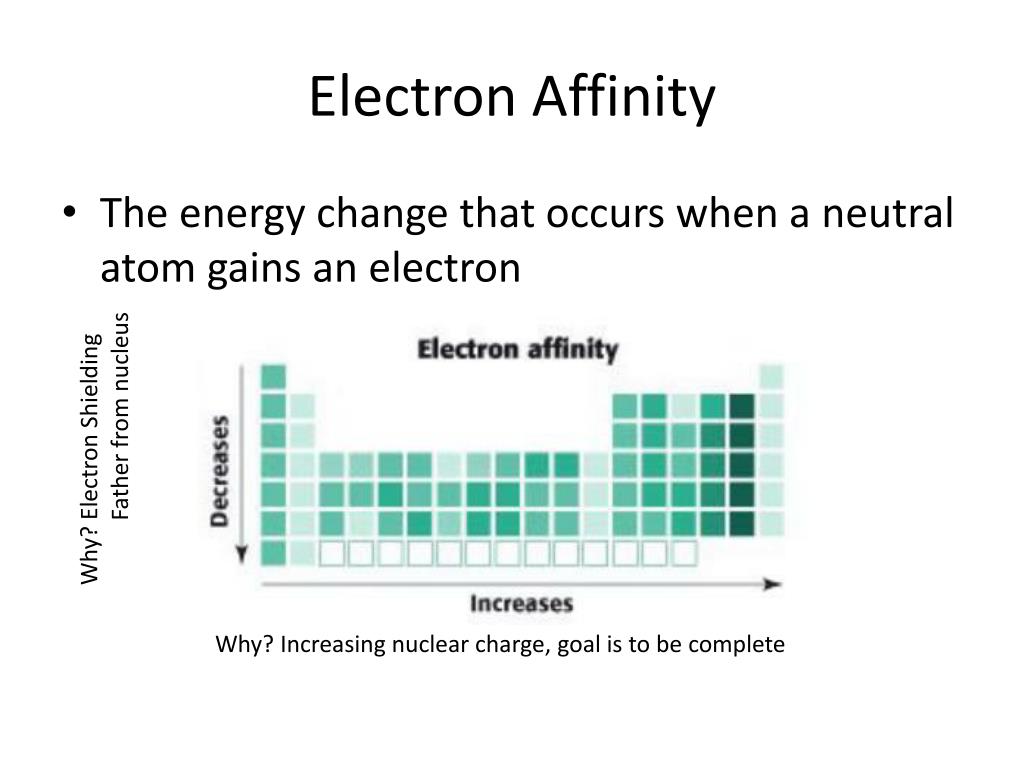 Electron Affinity

• The energy change that occurs when a neutral atom gains an electron

Why? Electron Shielding
Father from nucleus

Electron affinity

Decreases

Increases

Why? Increasing nuclear charge, goal is to be complete